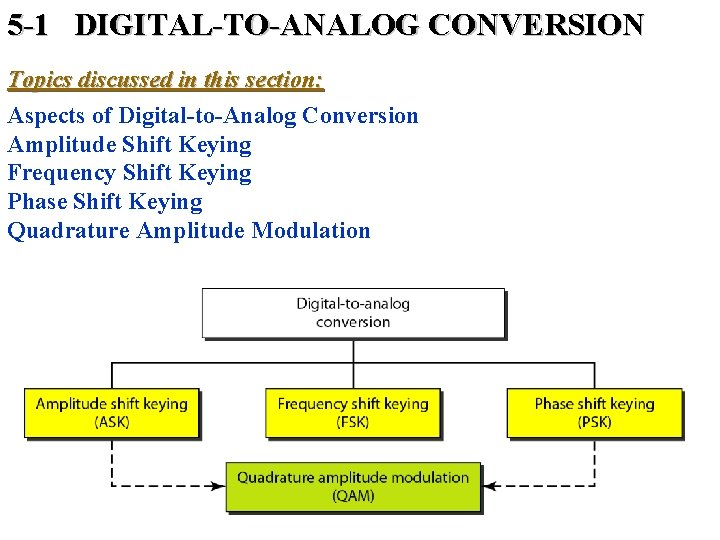 5-1 DIGITAL-TO-ANALOG CONVERSION

Topics discussed in this section:

Aspects of Digital-to-Analog Conversion
Amplitude Shift Keying
Frequency Shift Keying
Phase Shift Keying
Quadrature Amplitude Modulation

Digital-to-analog conversion

Amplitude shift keying (ASK)

Frequency shift keying (FSK)

Phase shift keying (PSK)

Quadrature amplitude modulation (QAM)